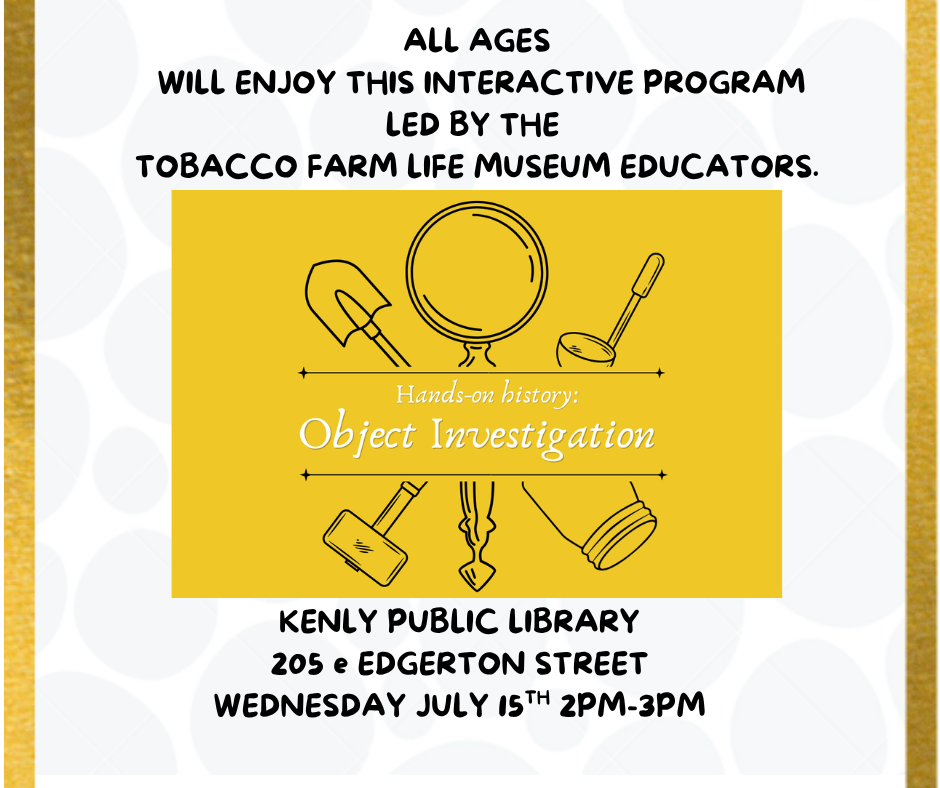 ALL AGES
WILL ENJOY THIS INTERACTIVE PROGRAM
LED BY THE
TOBACCO FARM LIFE MUSEUM EDUCATORS.

Hands-on history:
Object Investigation

KENLY PUBLIC LIBRARY
205 e EDGERTON STREET
WEDNESDAY JULY 15TH 2PM-3PM